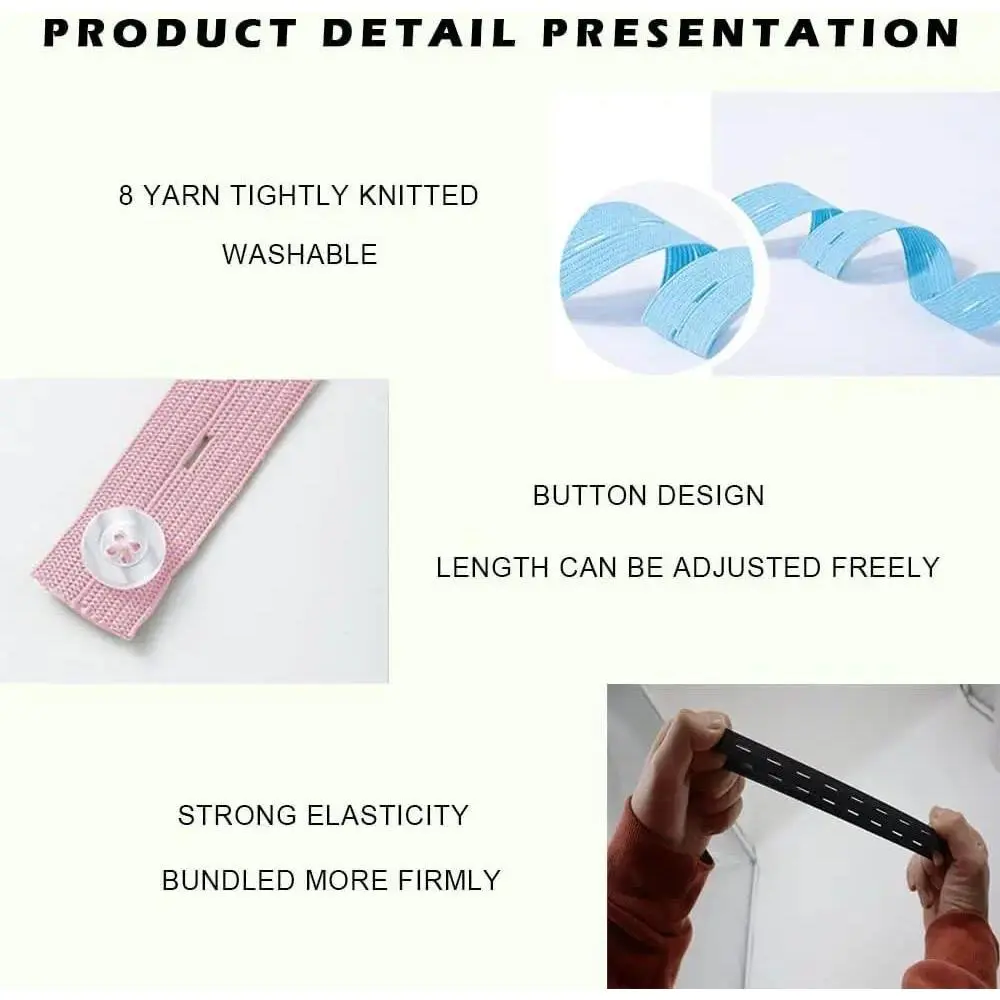 PRODUCT DETAIL PRESENTATION

8 YARN TIGHTLY KNITTED

WASHABLE

BUTTON DESIGN

LENGTH CAN BE ADJUSTED FREELY

STRONG ELASTICITY

BUNDLED MORE FIRMLY